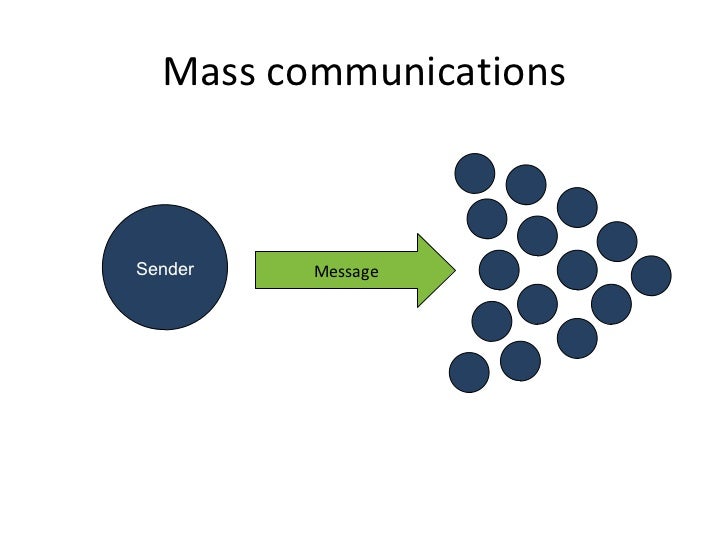 Mass communications

Sender

Message